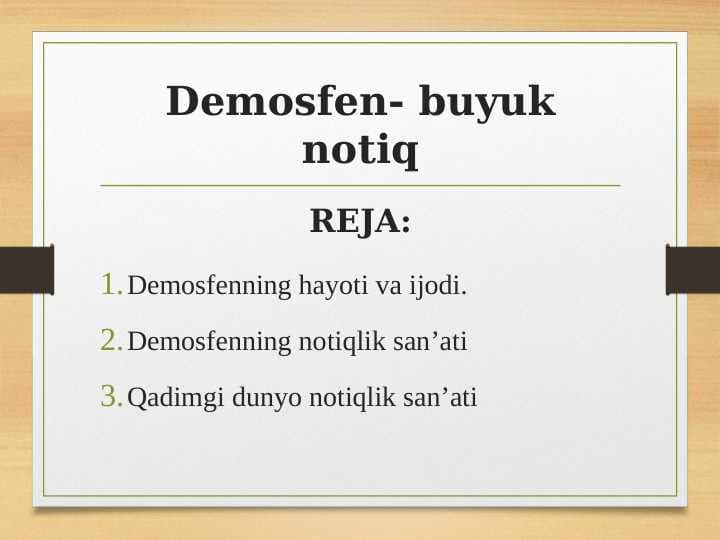 Demosfen- buyuk notiq

REJA:

1. Demosfenning hayoti va ijodi.

2. Demosfenning notiqlik san’ati

3. Qadimgi dunyo notiqlik san’ati